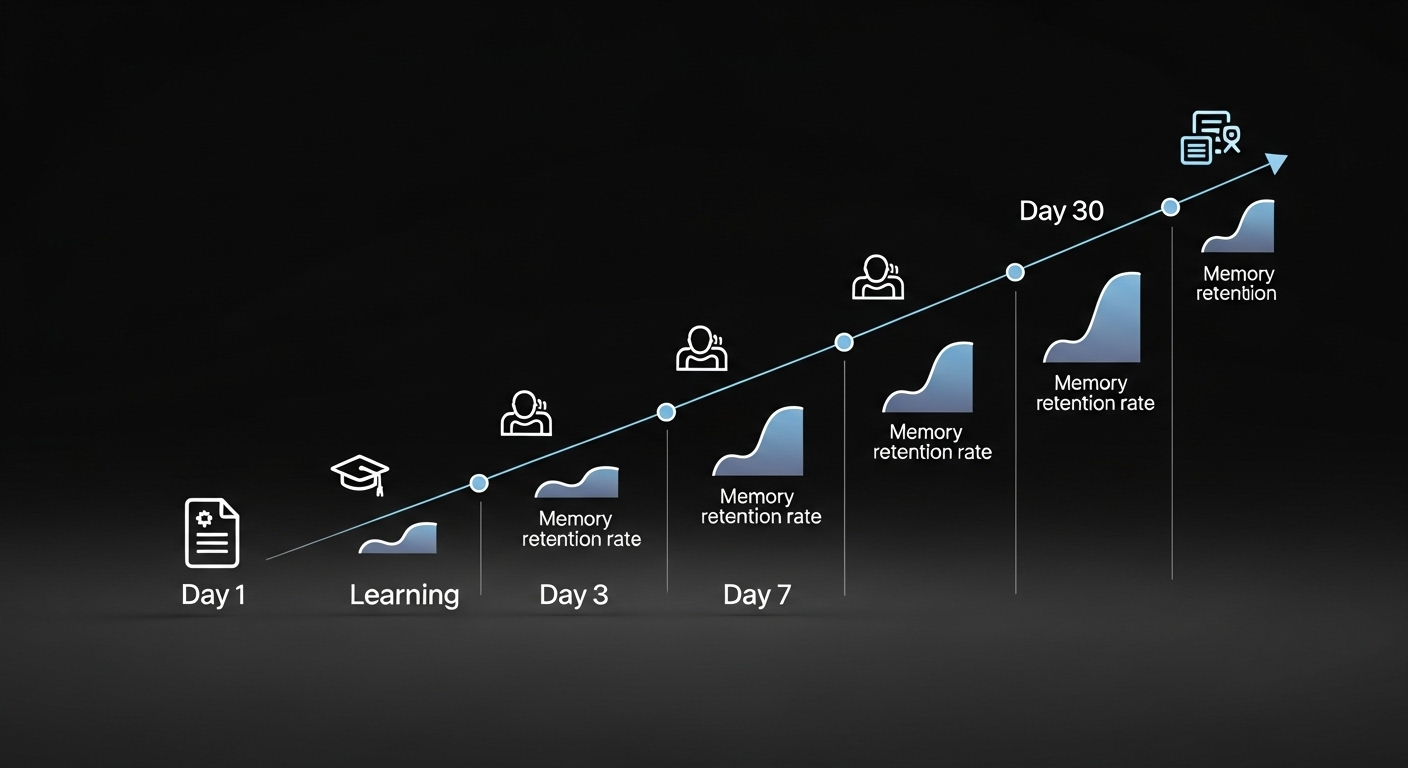 Day 1

Learning

Memory retention rate

Day 3

Memory retention rate

Day 7

Memory retention rate

Memory retention rate

Day 30

Memory retention